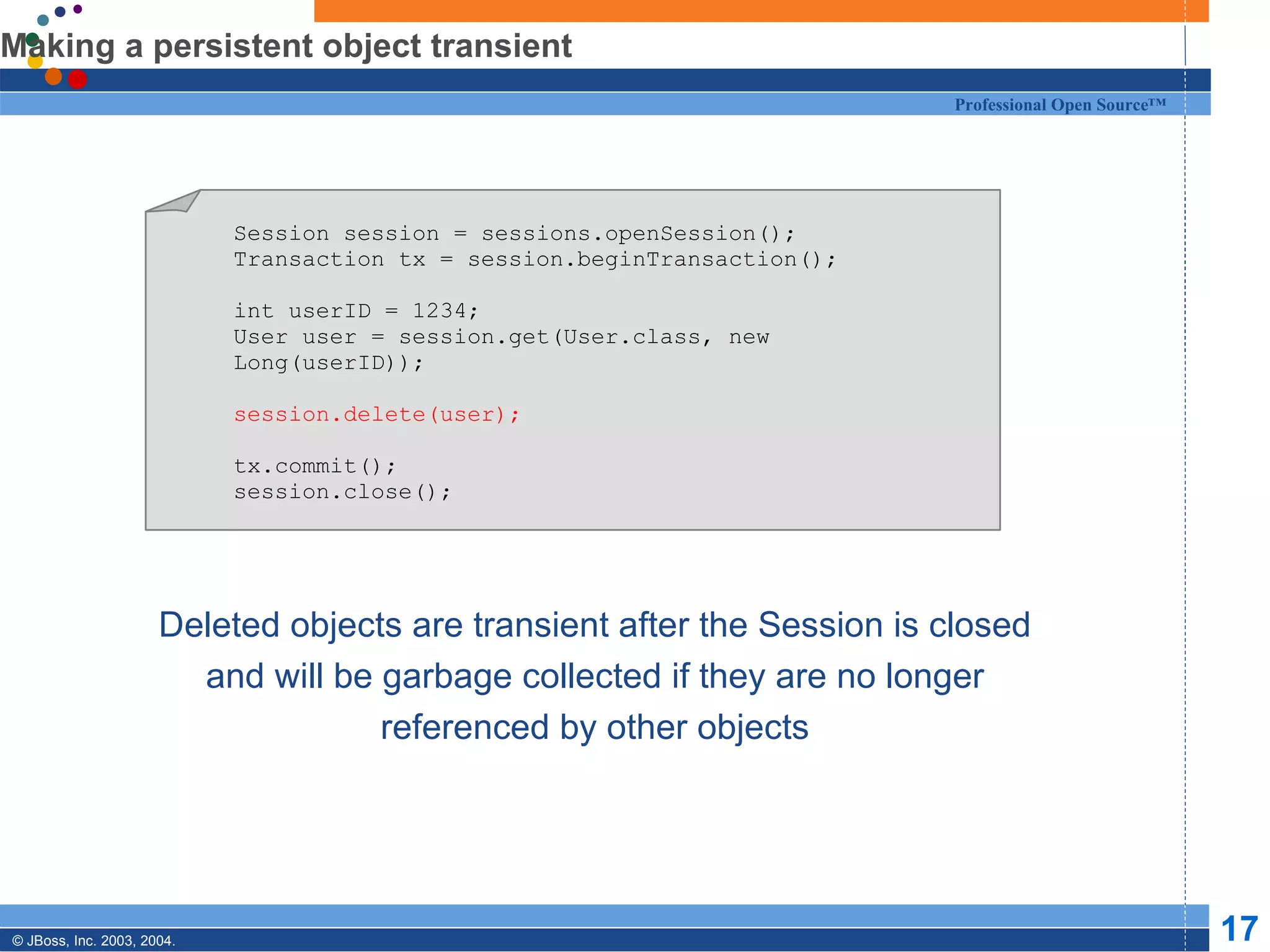 Making a persistent object transient

Professional Open Source™

Session session = sessions.openSession();
Transaction tx = session.beginTransaction();

int userID = 1234;
User user = session.get(User.class, new Long(userID));

session.delete(user);

tx.commit();
session.close();

Deleted objects are transient after the Session is closed and will be garbage collected if they are no longer referenced by other objects

© JBoss, Inc. 2003, 2004.

17